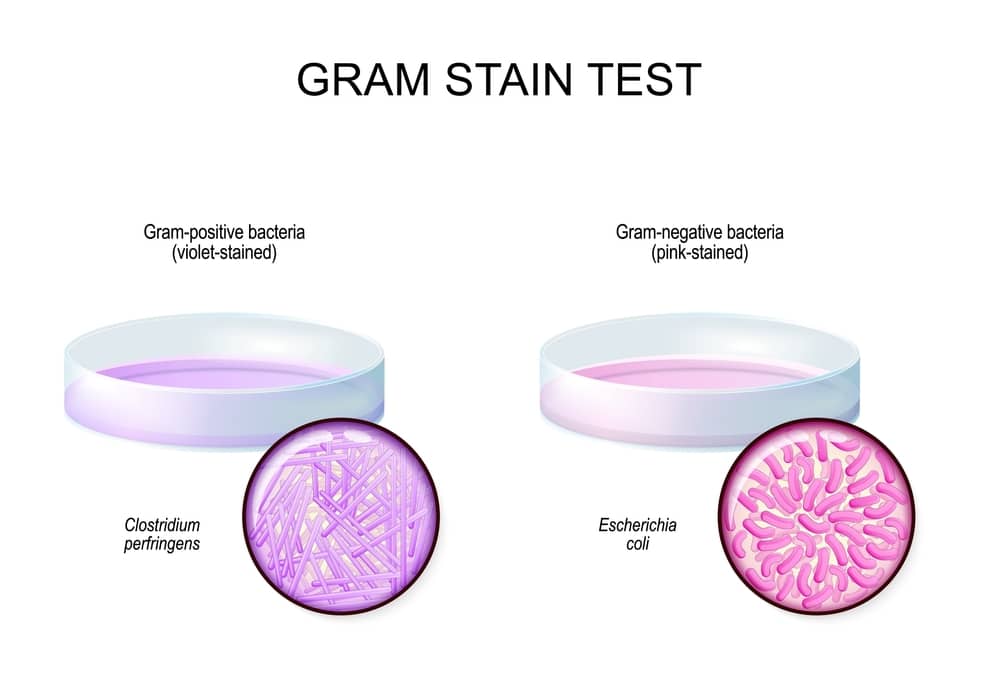 GRAM STAIN TEST

Gram-positive bacteria (violet-stained)

Clostridium perfringens

Gram-negative bacteria (pink-stained)

Escherichia coli